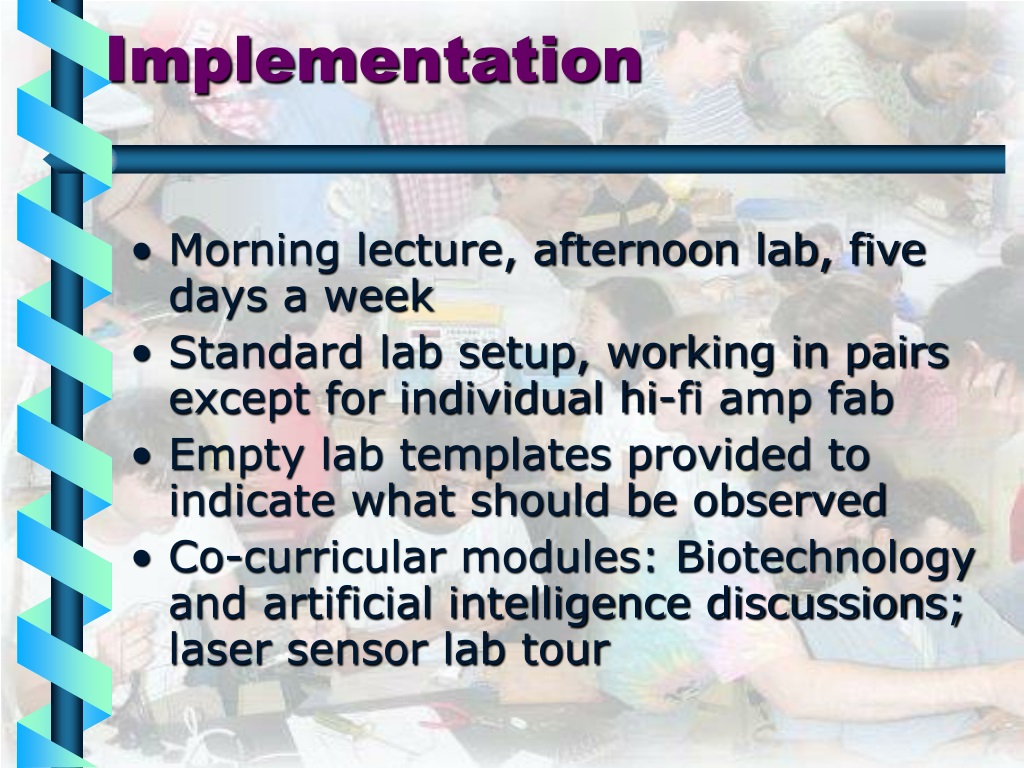 Implementation

• Morning lecture, afternoon lab, five days a week
• Standard lab setup, working in pairs except for individual hi-fi amp fab
• Empty lab templates provided to indicate what should be observed
• Co-curricular modules: Biotechnology and artificial intelligence discussions; laser sensor lab tour